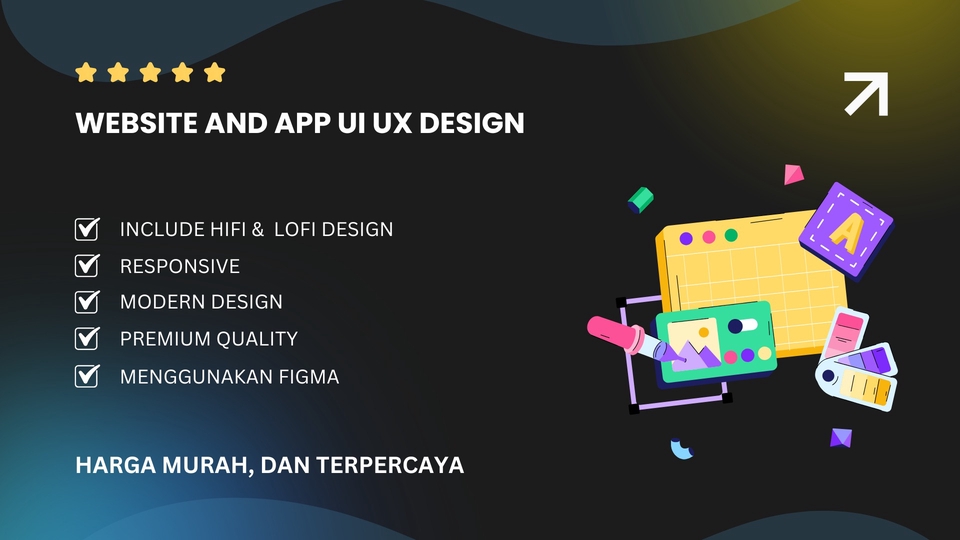 WEBSITE AND APP UI UX DESIGN

INCLUDE HIFI & LOFI DESIGN
RESPONSIVE
MODERN DESIGN
PREMIUM QUALITY
MENGGUNAKAN FIGMA

HARGA MURAH, DAN TERPERCAYA

A